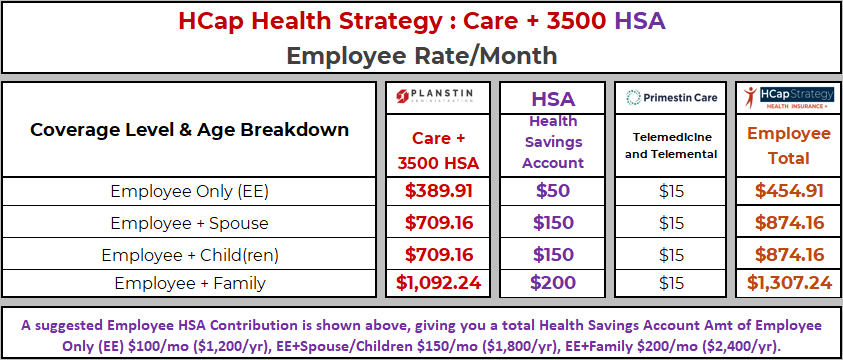 HCap Health Strategy : Care + 3500 HSA
Employee Rate/Month

| Coverage Level & Age Breakdown | PLANSTIN ADMINISTRATION Care + 3500 HSA | HSA Health Savings Account | Primestin Care Telemedicine and Telemental | HCap Strategy HEALTH INSURANCE + Employee Total |
|---|---|---|---|---|
| Employee Only (EE) | $389.91 | $50 | $15 | $454.91 |
| Employee + Spouse | $709.16 | $150 | $15 | $874.16 |
| Employee + Child(ren) | $709.16 | $150 | $15 | $874.16 |
| Employee + Family | $1,092.24 | $200 | $15 | $1,307.24 |

A suggested Employee HSA Contribution is shown above, giving you a total Health Savings Account Amt of Employee Only (EE) $100/mo ($1,200/yr), EE+Spouse/Children $150/mo ($1,800/yr), EE+Family $200/mo ($2,400/yr).